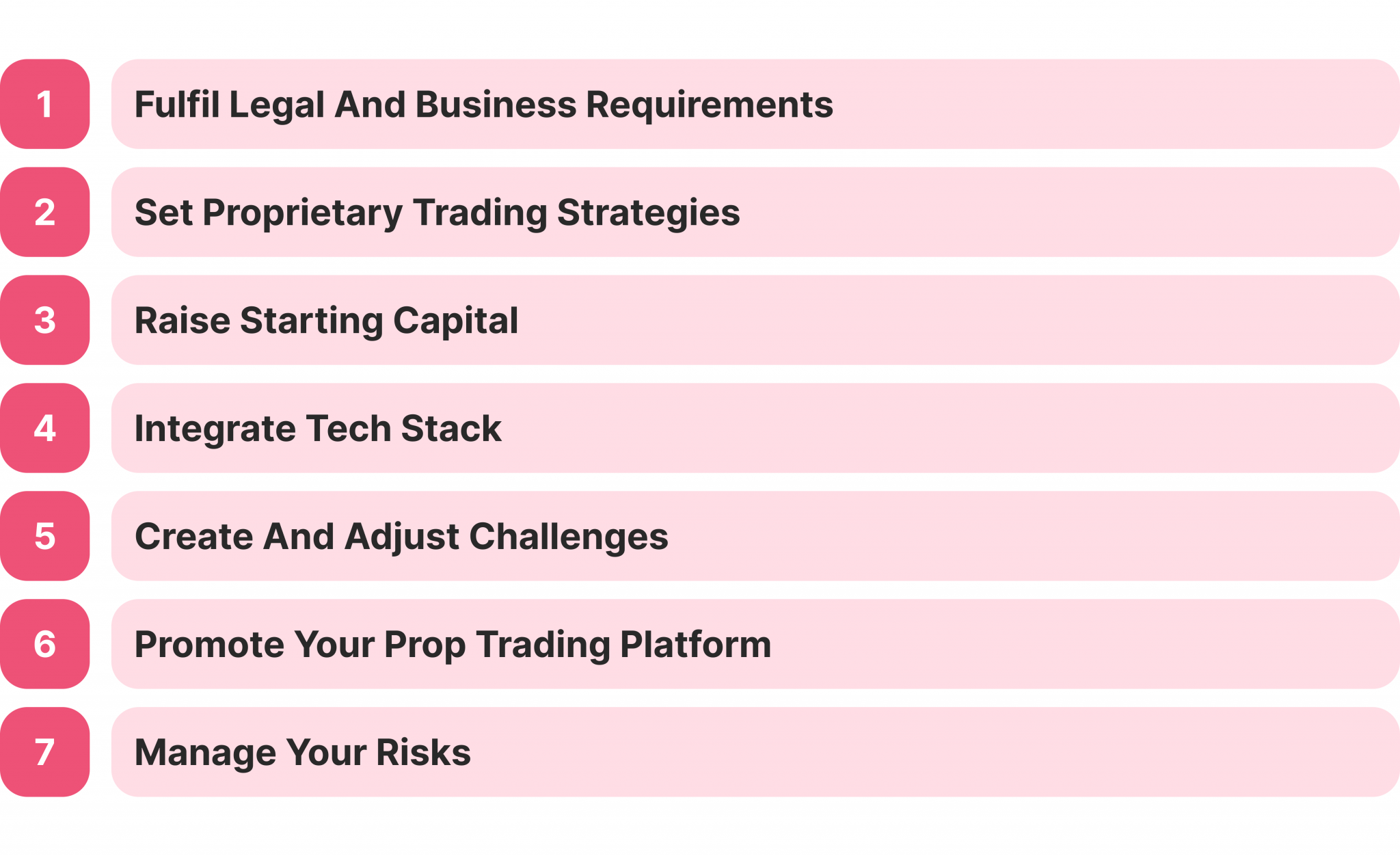 1 Fulfil Legal And Business Requirements

2 Set Proprietary Trading Strategies

3 Raise Starting Capital

4 Integrate Tech Stack

5 Create And Adjust Challenges

6 Promote Your Prop Trading Platform

7 Manage Your Risks